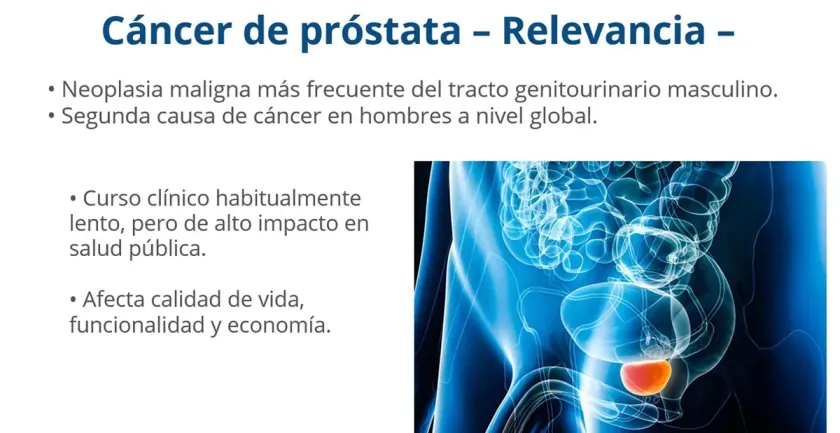 Cáncer de próstata – Relevancia –

• Neoplasia maligna más frecuente del tracto genitourinario masculino.
• Segunda causa de cáncer en hombres a nivel global.

• Curso clínico habitualmente lento, pero de alto impacto en salud pública.

• Afecta calidad de vida, funcionalidad y economía.